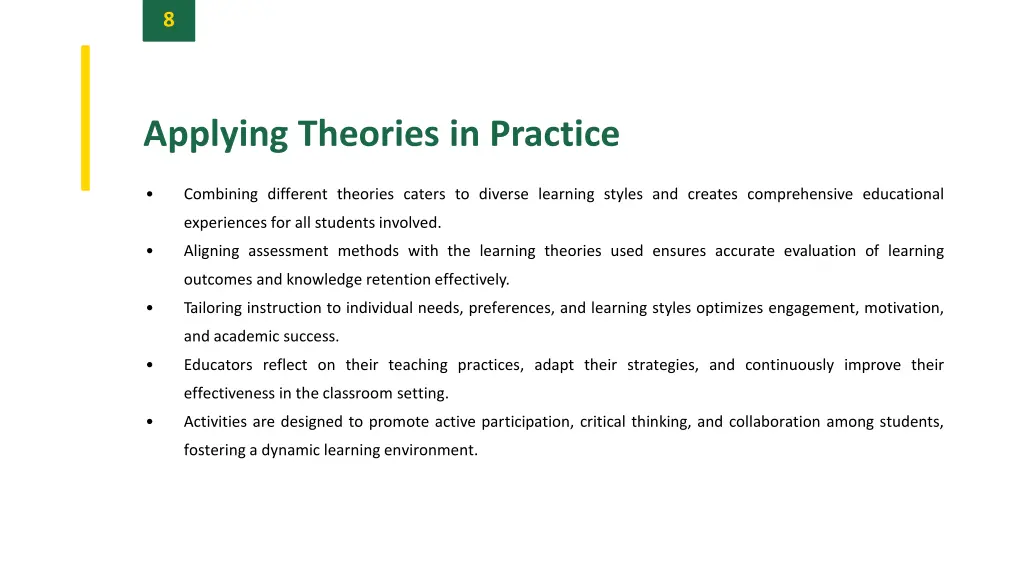 8

Applying Theories in Practice

• Combining different theories caters to diverse learning styles and creates comprehensive educational experiences for all students involved.
• Aligning assessment methods with the learning theories used ensures accurate evaluation of learning outcomes and knowledge retention effectively.
• Tailoring instruction to individual needs, preferences, and learning styles optimizes engagement, motivation, and academic success.
• Educators reflect on their teaching practices, adapt their strategies, and continuously improve their effectiveness in the classroom setting.
• Activities are designed to promote active participation, critical thinking, and collaboration among students, fostering a dynamic learning environment.